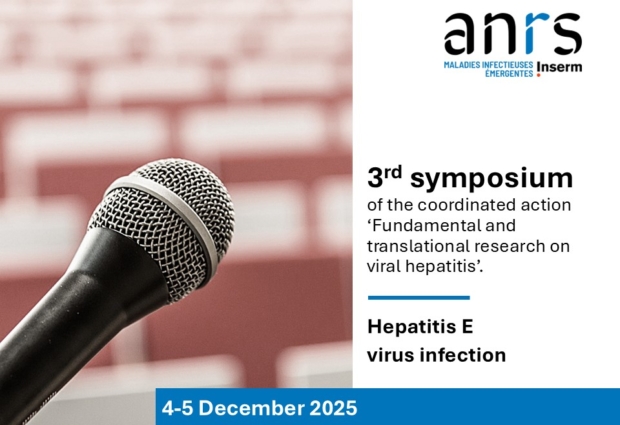 anrs
MALADIES INFECTIEUSES ÉMERGENTES Inserm

3$^{rd}$ symposium
of the coordinated action 'Fundamental and translational research on viral hepatitis'.

Hepatitis E virus infection

4-5 December 2025